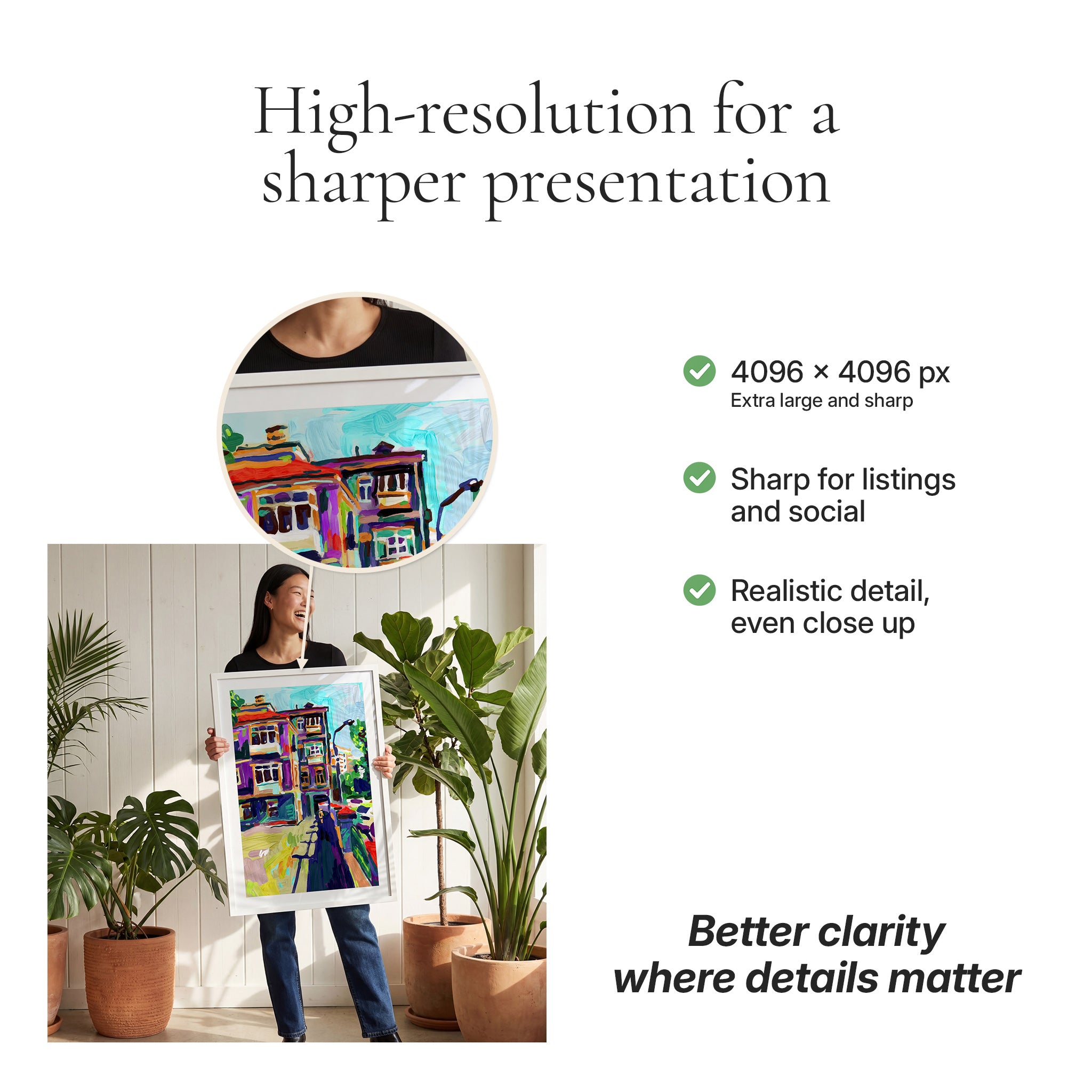 High-resolution for a sharper presentation

4096 × 4096 px
Extra large and sharp

Sharp for listings and social

Realistic detail, even close up

Better clarity where details matter